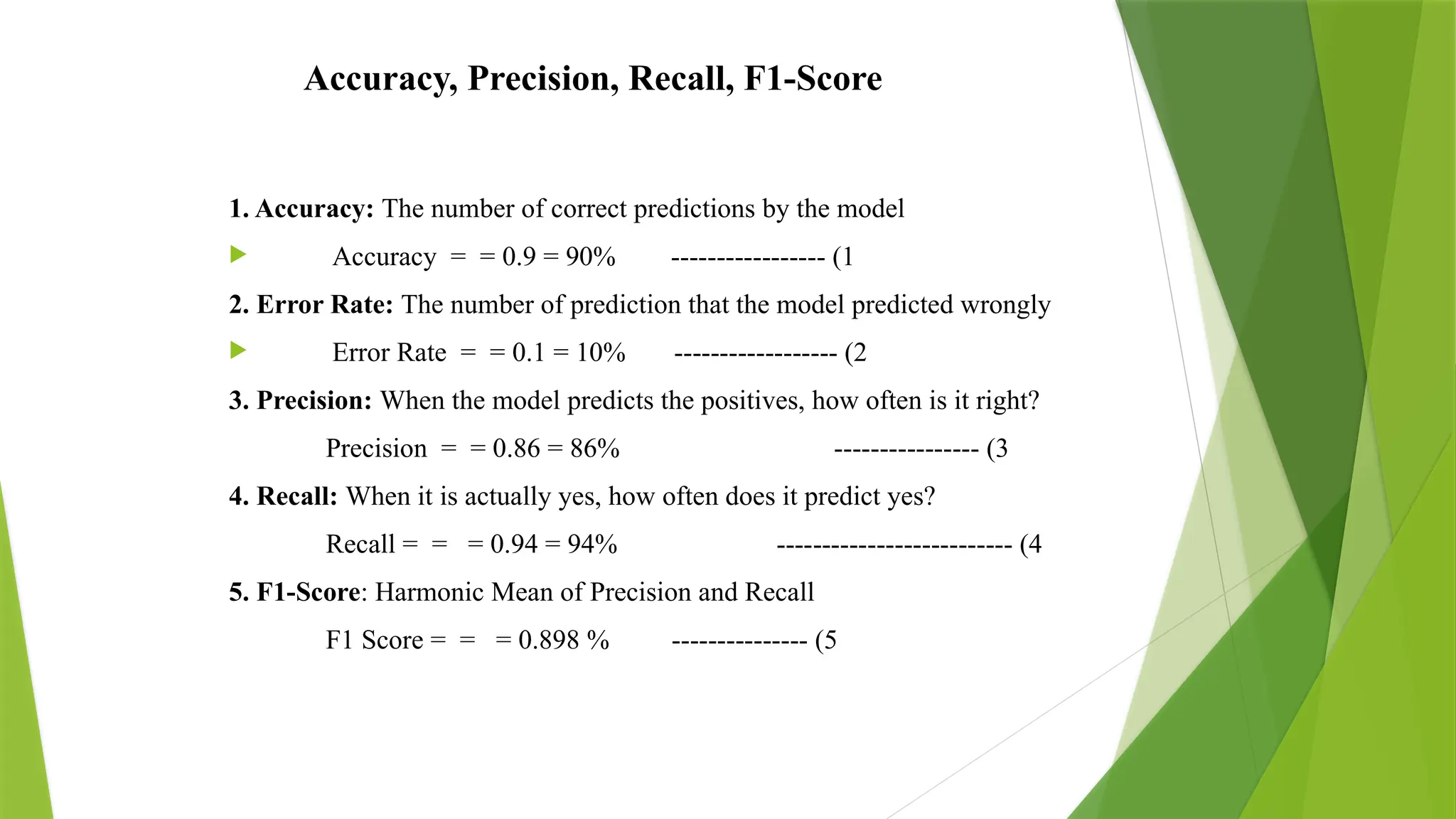 Accuracy, Precision, Recall, F1-Score

1. Accuracy: The number of correct predictions by the model

Accuracy = = 0.9 = 90% ----------------- (1

2. Error Rate: The number of prediction that the model predicted wrongly

Error Rate = = 0.1 = 10% ------------------ (2

3. Precision: When the model predicts the positives, how often is it right?

Precision = = 0.86 = 86% ---------------- (3

4. Recall: When it is actually yes, how often does it predict yes?

Recall = = = 0.94 = 94% -------------------------- (4

5. F1-Score: Harmonic Mean of Precision and Recall

F1 Score = = = 0.898 % --------------- (5